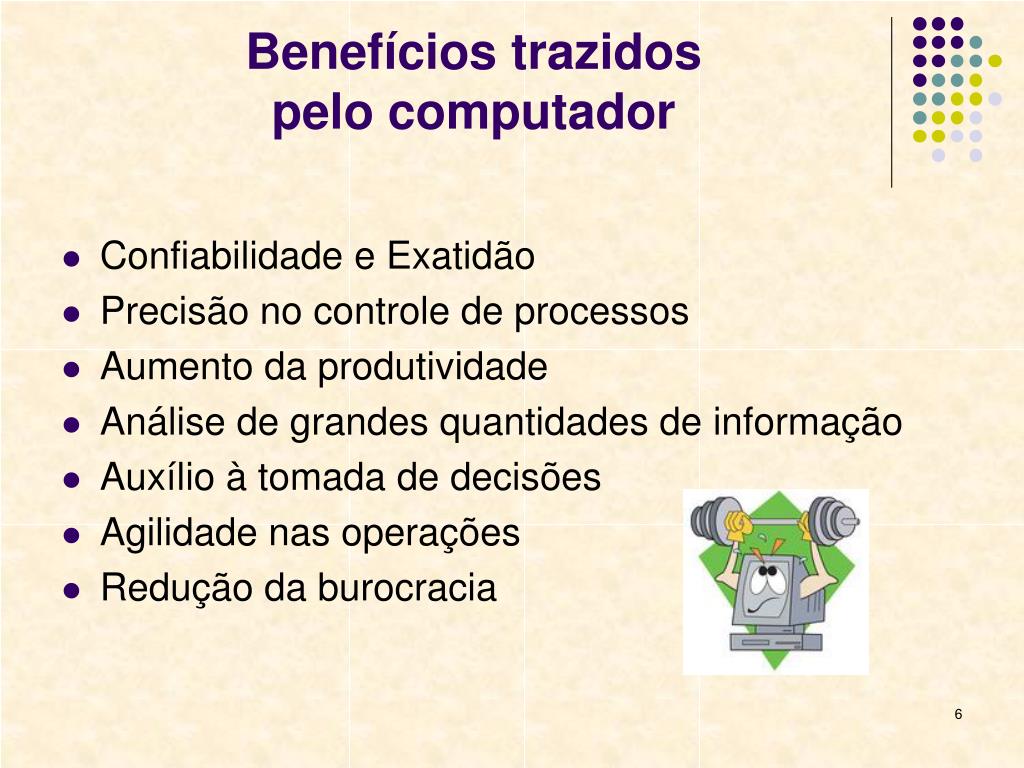 Benefícios trazidos pelo computador

- Confiabilidade e Exatidão
- Precisão no controle de processos
- Aumento da produtividade
- Análise de grandes quantidades de informação
- Auxílio à tomada de decisões
- Agilidade nas operações
- Redução da burocracia

6